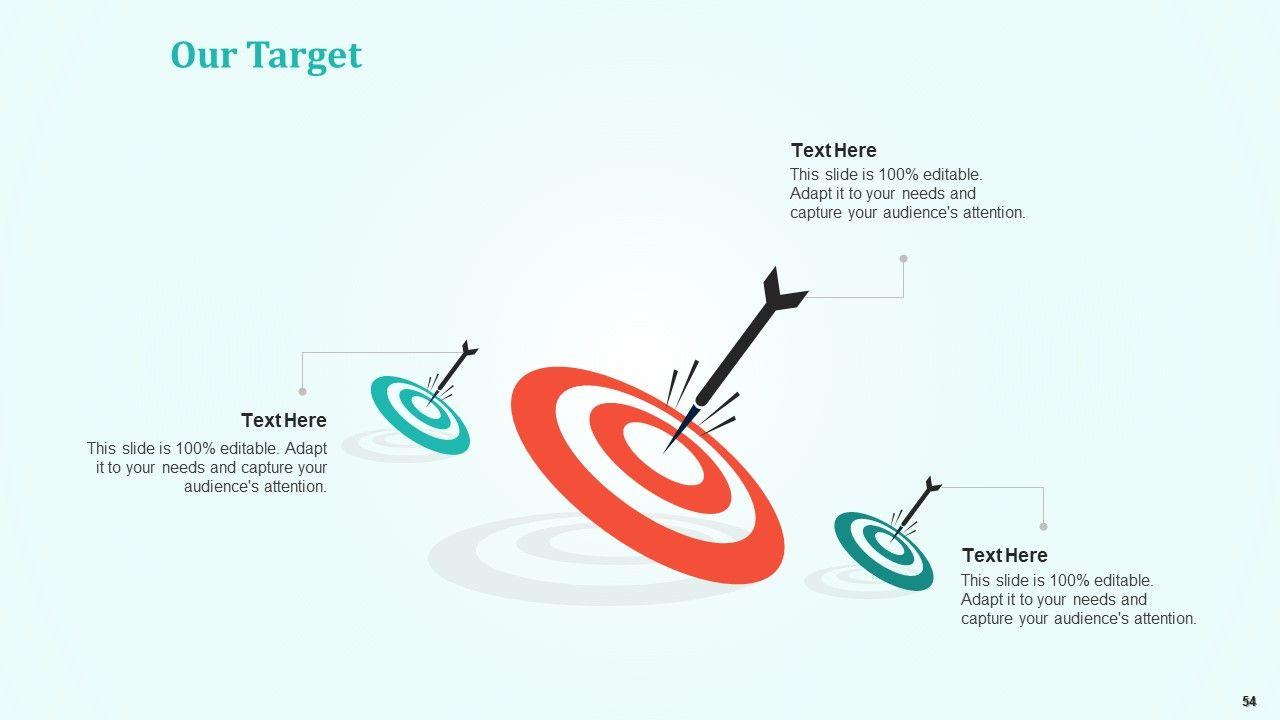 Our Target

Text Here
This slide is 100% editable. Adapt it to your needs and capture your audience's attention.

Text Here
This slide is 100% editable. Adapt it to your needs and capture your audience's attention.

Text Here
This slide is 100% editable. Adapt it to your needs and capture your audience's attention.

54